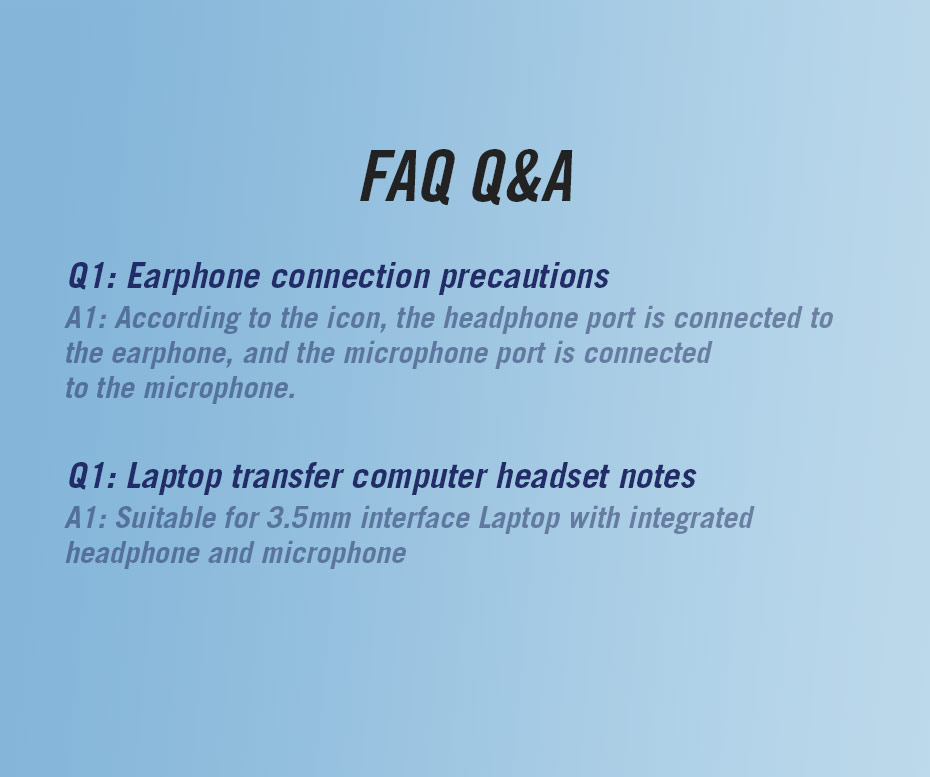 FAQ Q&A

Q1: Earphone connection precautions
A1: According to the icon, the headphone port is connected to the earphone, and the microphone port is connected to the microphone.

Q1: Laptop transfer computer headset notes
A1: Suitable for 3.5mm interface Laptop with integrated headphone and microphone